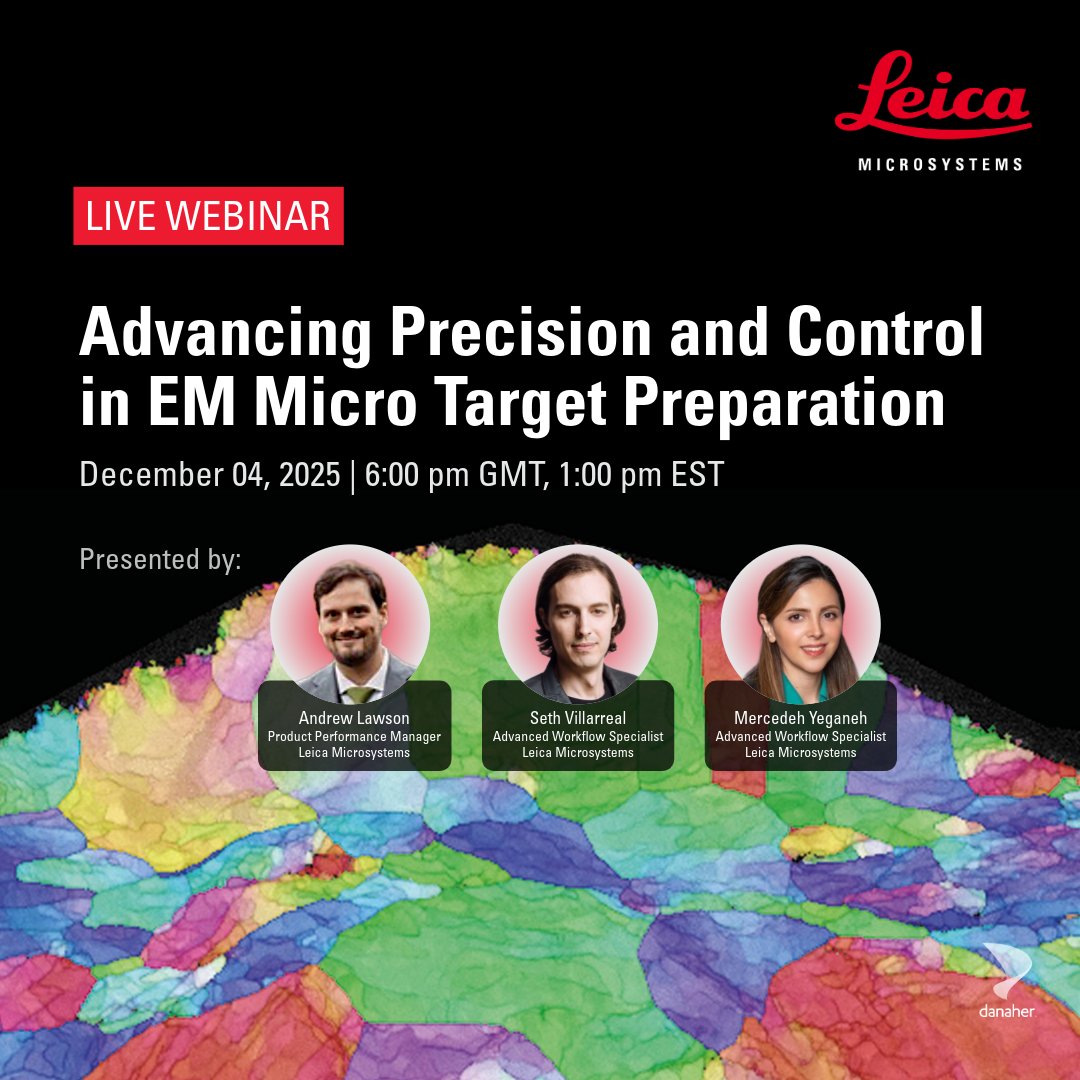 Leica
MICROSYSTEMS

LIVE WEBINAR

Advancing Precision and Control in EM Micro Target Preparation

December 04, 2025 | 6:00 pm GMT, 1:00 pm EST

Presented by:

Andrew Lawson
Product Performance Manager
Leica Microsystems

Seth Villarreal
Advanced Workflow Specialist
Leica Microsystems

Mercedeh Yeganeh
Advanced Workflow Specialist
Leica Microsystems

danaher